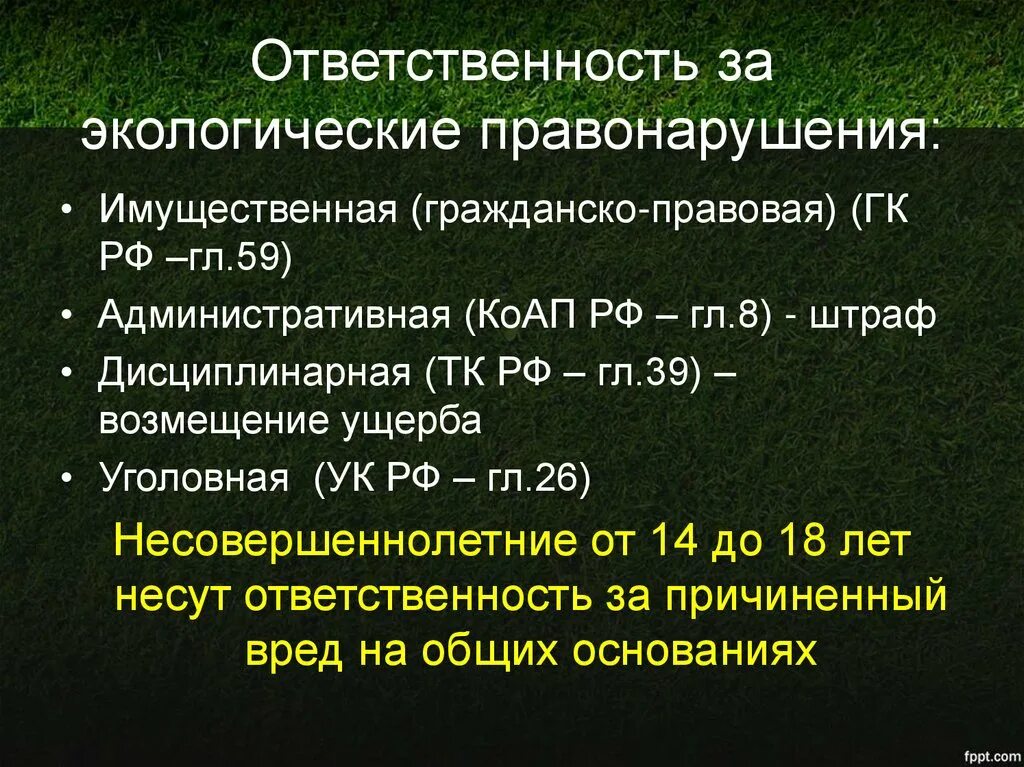 Ответственность за экологические правонарушения:

• Имущественная (гражданско-правовая) (ГК РФ –гл.59)
• Административная (КоАП РФ – гл.8) - штраф
• Дисциплинарная (ТК РФ – гл.39) – возмещение ущерба
• Уголовная (УК РФ – гл.26)

Несовершеннолетние от 14 до 18 лет несут ответственность за причиненный вред на общих основаниях

fppt.com